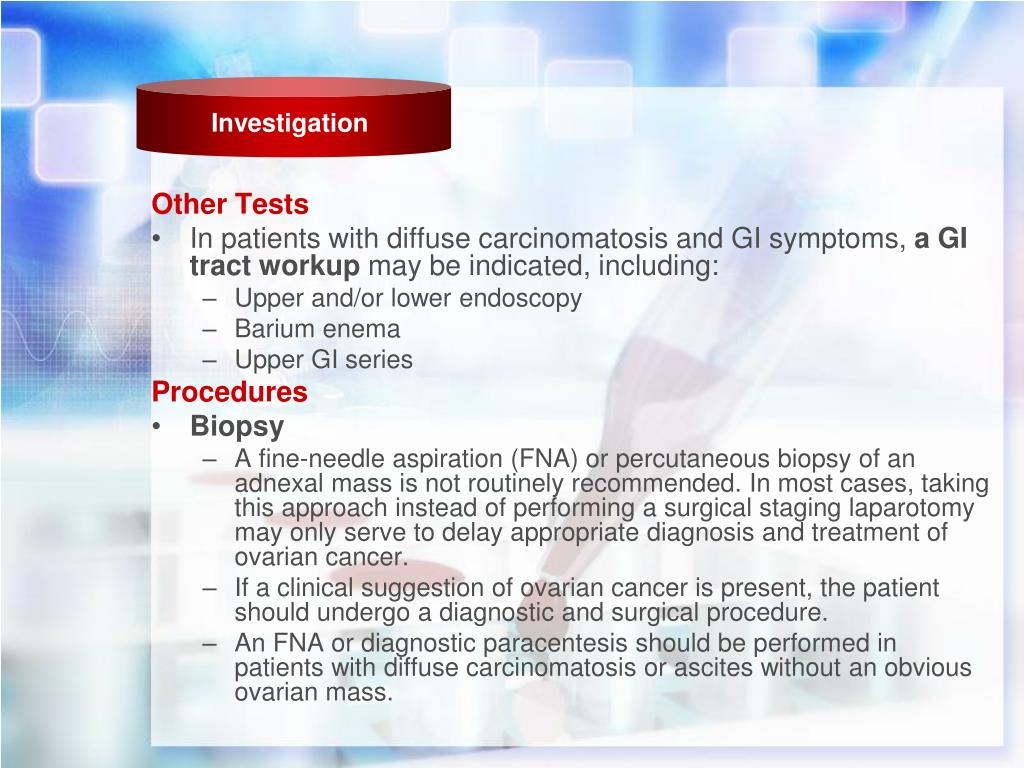 Investigation

Other Tests
• In patients with diffuse carcinomatosis and GI symptoms, a GI tract workup may be indicated, including:
– Upper and/or lower endoscopy
– Barium enema
– Upper GI series

Procedures
• Biopsy
– A fine-needle aspiration (FNA) or percutaneous biopsy of an adnexal mass is not routinely recommended. In most cases, taking this approach instead of performing a surgical staging laparotomy may only serve to delay appropriate diagnosis and treatment of ovarian cancer.
– If a clinical suggestion of ovarian cancer is present, the patient should undergo a diagnostic and surgical procedure.
– An FNA or diagnostic paracentesis should be performed in patients with diffuse carcinomatosis or ascites without an obvious ovarian mass.